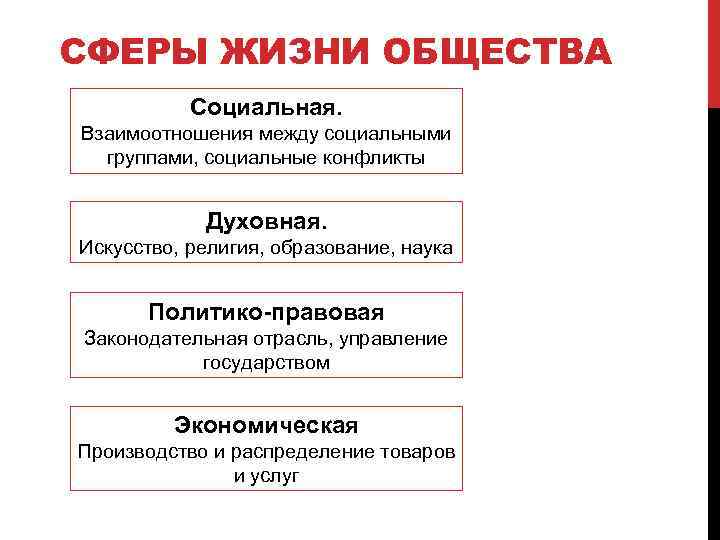 СФЕРЫ ЖИЗНИ ОБЩЕСТВА

Социальная.
Взаимоотношения между социальными группами, социальные конфликты

Духовная.
Искусство, религия, образование, наука

Политико-правовая
Законодательная отрасль, управление государством

Экономическая
Производство и распределение товаров и услуг